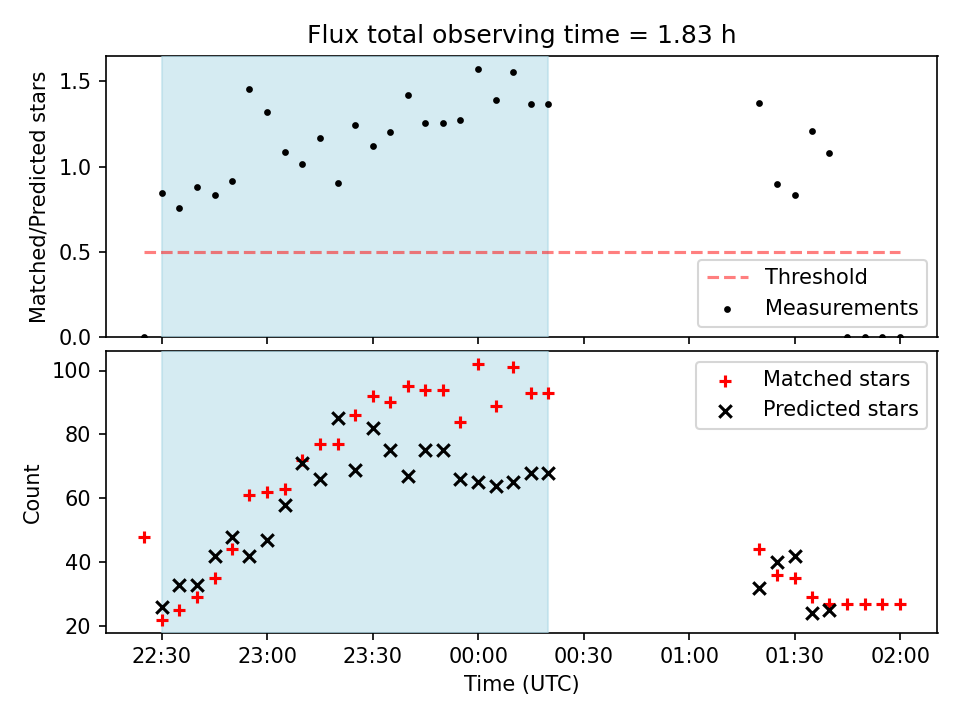 Flux total observing time = 1.83 h

Matched/Predicted stars

1.5
1.0
0.5
0.0

Threshold
Measurements

Count

100
80
60
40
20

Matched stars
Predicted stars

22:30 23:00 23:30 00:00 00:30 01:00 01:30 02:00

Time (UTC)